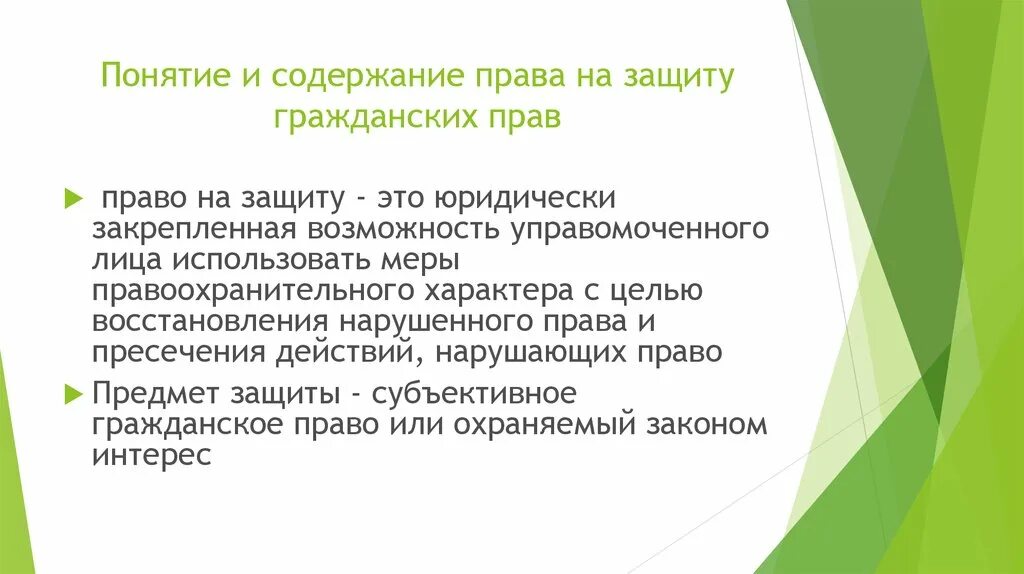 Понятие и содержание права на защиту гражданских прав

право на защиту - это юридически закрепленная возможность управомоченного лица использовать меры правоохранительного характера с целью восстановления нарушенного права и пресечения действий, нарушающих право

Предмет защиты - субъективное гражданское право или охраняемый законом интерес